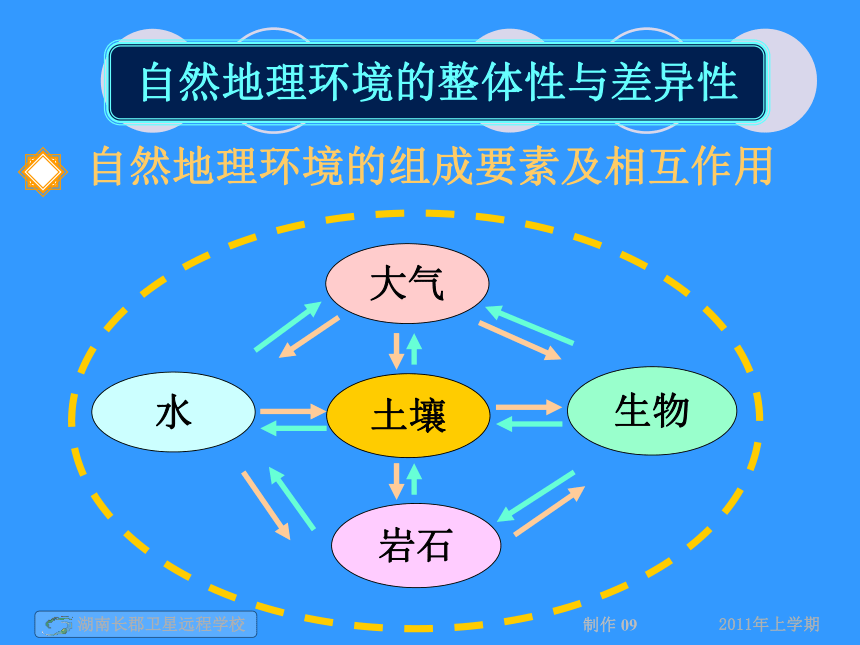 自然地理环境的整体性与差异性

自然地理环境的组成要素及相互作用

大气

水

土壤

生物

岩石

湖南长郡卫星远程学校

制作 09

2011年上学期